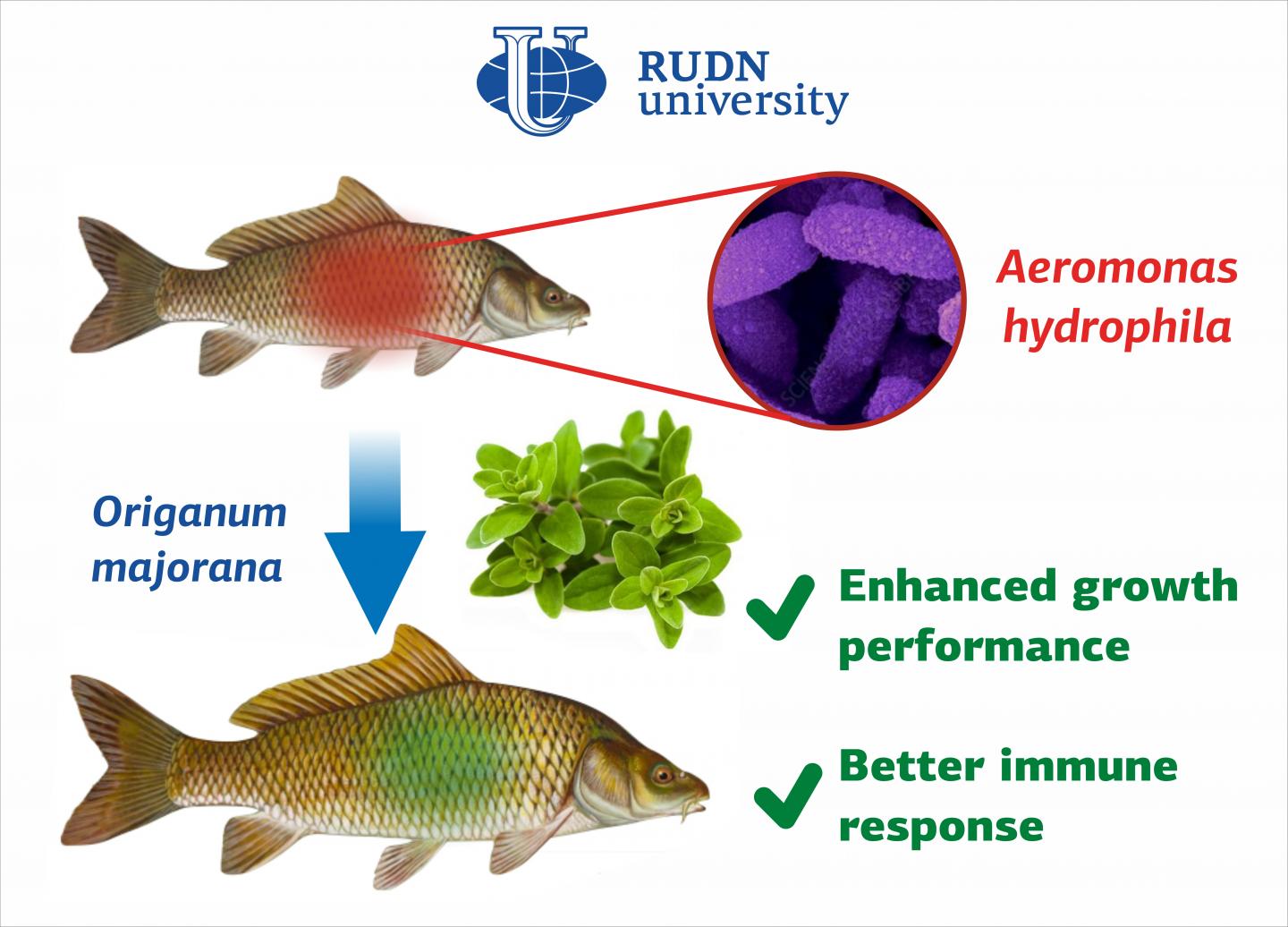 RUDN university

Aeromonas hydrophila

Origanum majorana

Enhanced growth performance

Better immune response